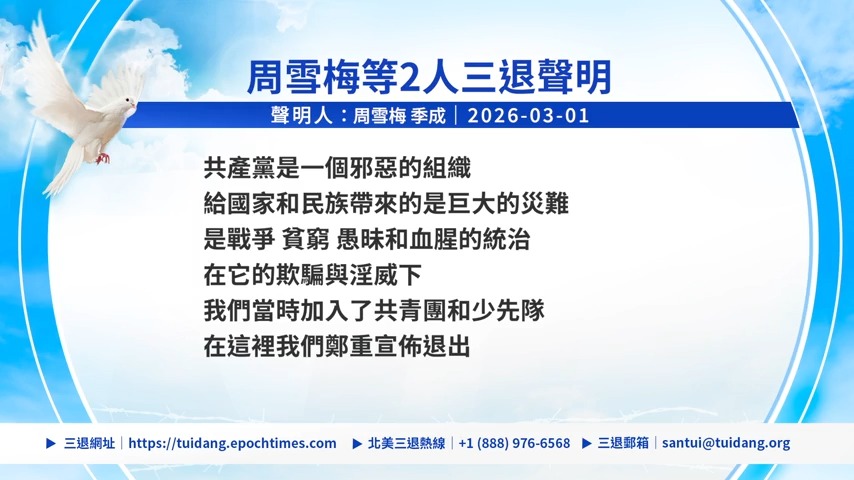 周雪梅等2人三退聲明

聲明人：周雪梅 季成｜2026-03-01

共產黨是一個邪惡的組織
給國家和民族帶來的是巨大的災難
是戰爭 貧窮 愚昧和血腥的統治
在它的欺騙與淫威下
我們當時加入了共青團和少先隊
在這裡我們鄭重宣佈退出

▶ 三退網址｜https://tuidang.epochtimes.com ▶ 北美三退熱線｜+1 (888) 976-6568 ▶ 三退郵箱｜santui@tuidang.org